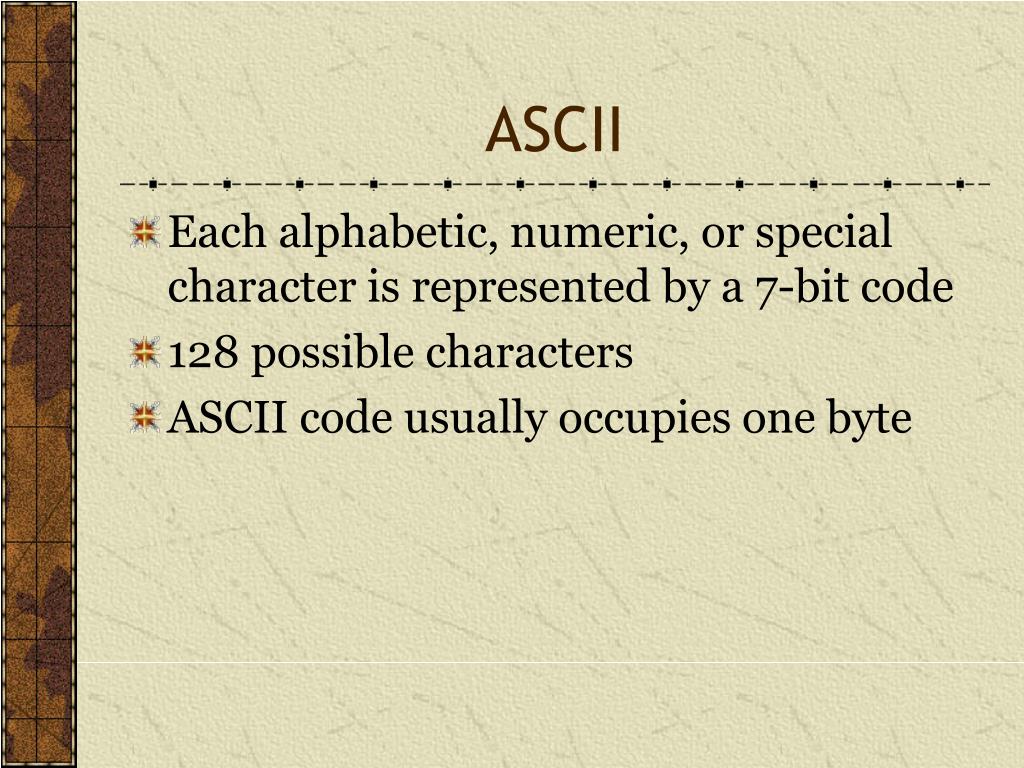 ASCII

Each alphabetic, numeric, or special character is represented by a 7-bit code

128 possible characters

ASCII code usually occupies one byte